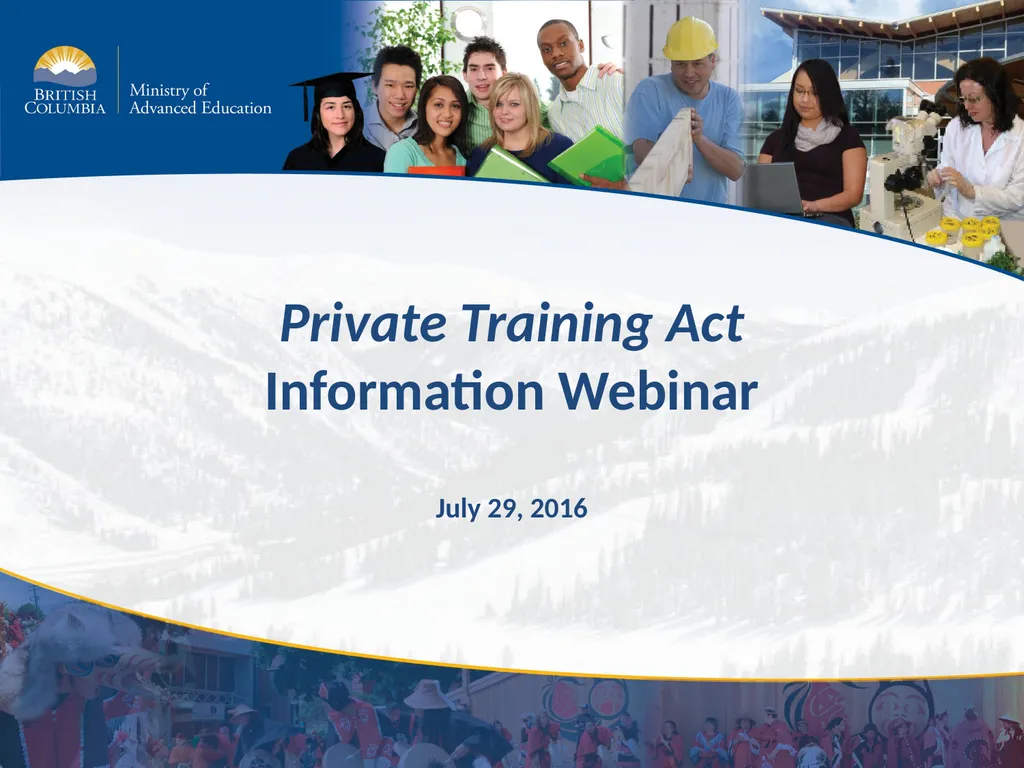 BRITISH COLUMBIA

Ministry of Advanced Education

Private Training Act Information Webinar

July 29, 2016